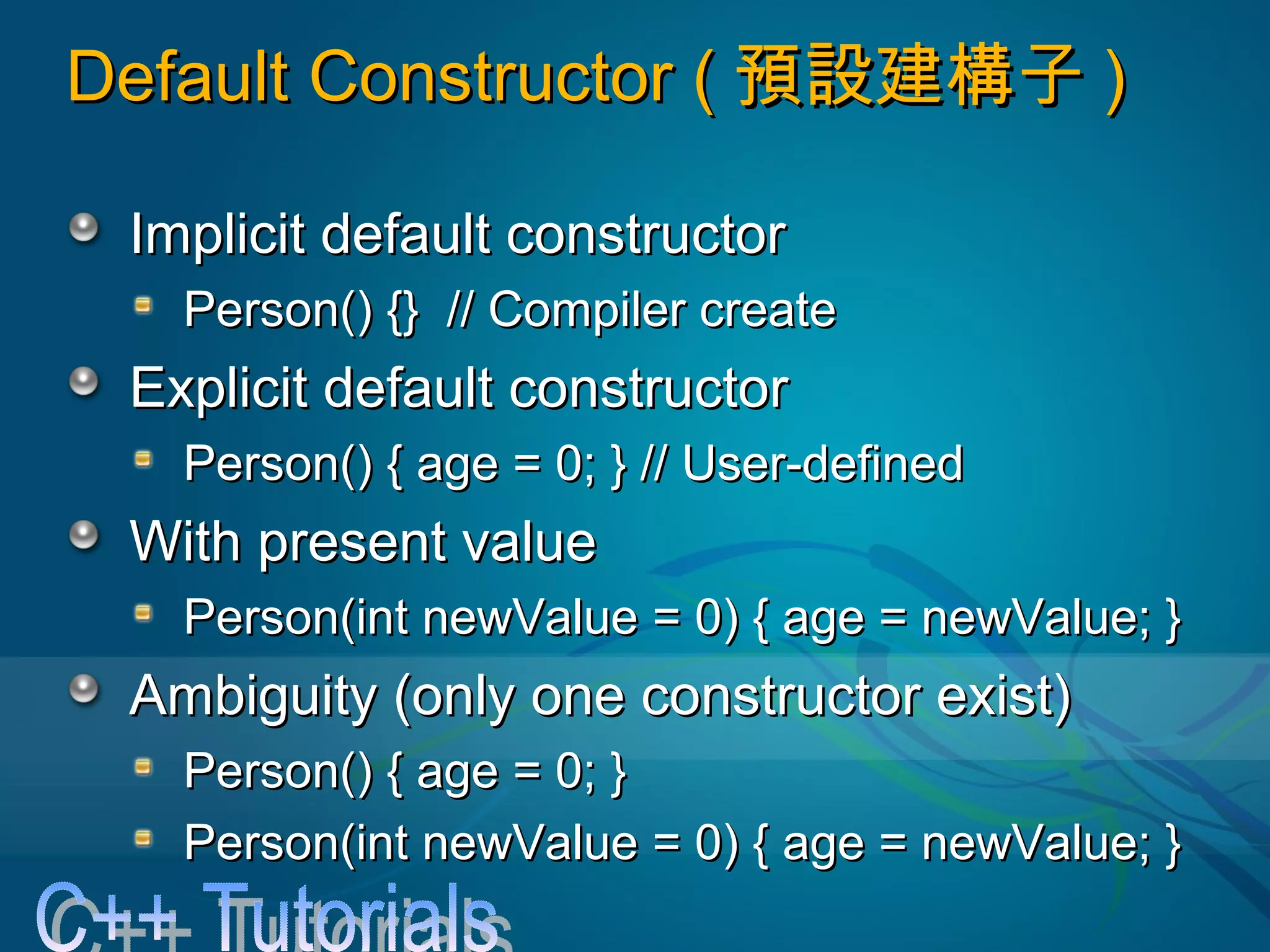 Default Constructor ( 預設建構子 )

Implicit default constructor

Person() {} // Compiler create

Explicit default constructor

Person() { age = 0; } // User-defined

With present value

Person(int newValue = 0) { age = newValue; }

Ambiguity (only one constructor exist)

Person() { age = 0; }

Person(int newValue = 0) { age = newValue; }

C++ Tutorials